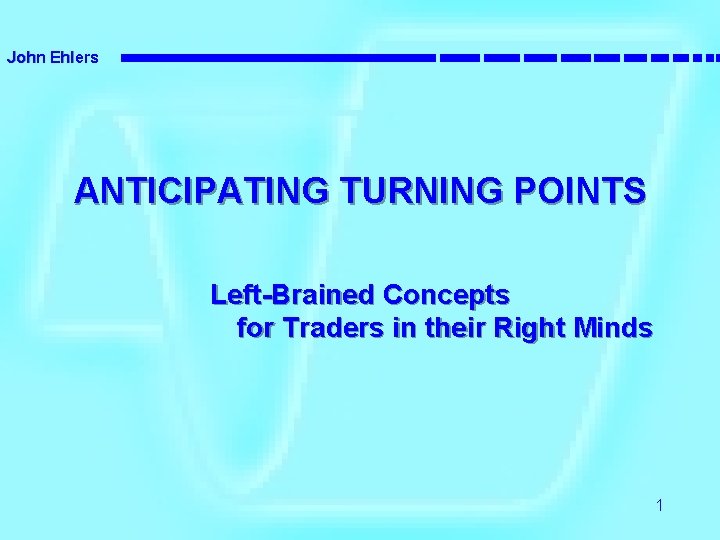 John Ehlers

ANTICIPATING TURNING POINTS

Left-Brained Concepts
for Traders in their Right Minds

1